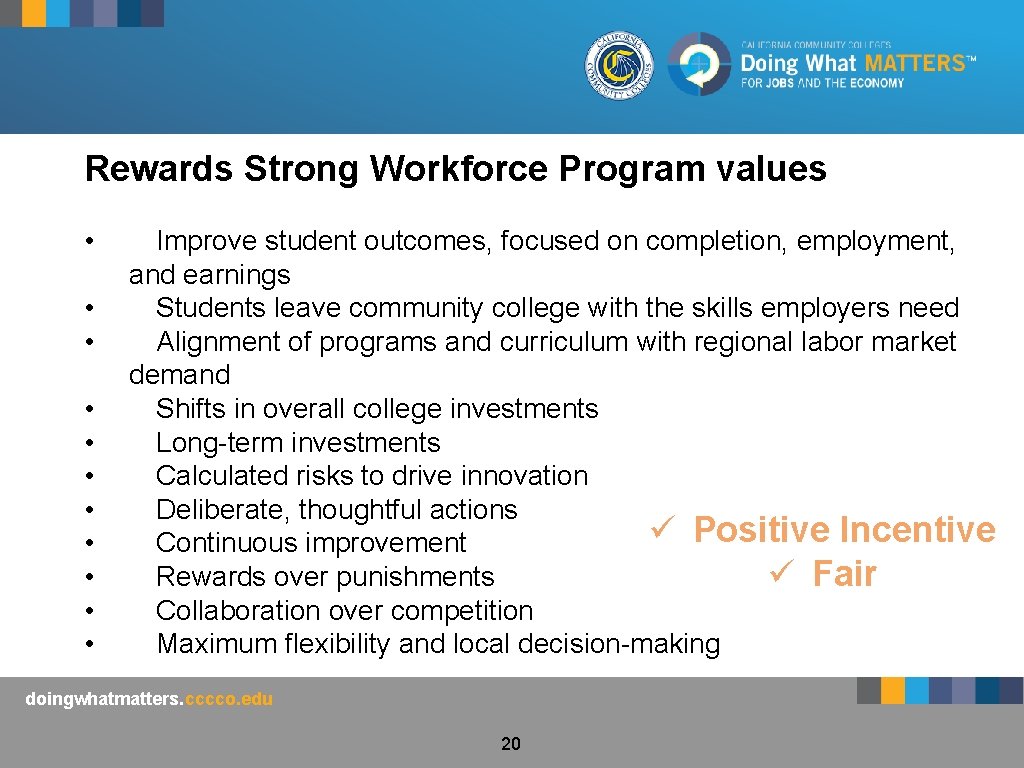 CALIFORNIA COMMUNITY COLLEGES

CALIFORNIA COMMUNITY COLLEGES
Doing What MATTERS™
FOR JOBS AND THE ECONOMY

Rewards Strong Workforce Program values

• Improve student outcomes, focused on completion, employment, and earnings
• Students leave community college with the skills employers need
• Alignment of programs and curriculum with regional labor market demand
• Shifts in overall college investments
• Long-term investments
• Calculated risks to drive innovation
• Deliberate, thoughtful actions
• Continuous improvement
• Rewards over punishments
• Collaboration over competition
• Maximum flexibility and local decision-making

✓ Positive Incentive
✓ Fair

doingwhatmatters.cccco.edu

20